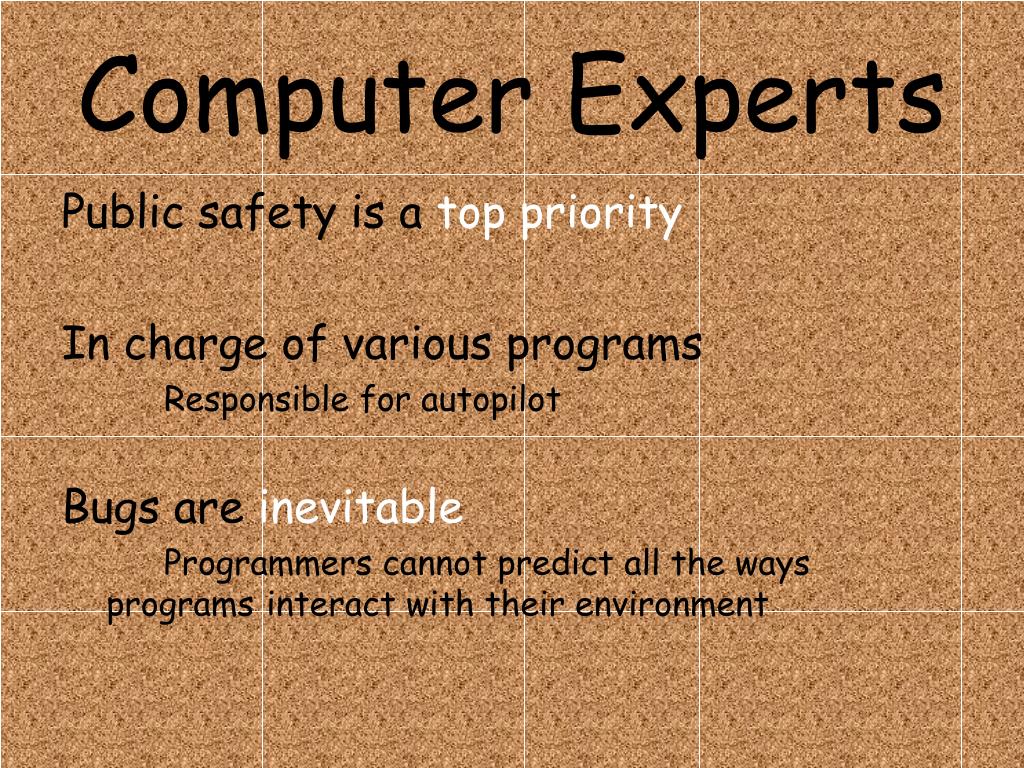 Computer Experts

Public safety is a top priority

In charge of various programs

Responsible for autopilot

Bugs are inevitable

Programmers cannot predict all the ways programs interact with their environment